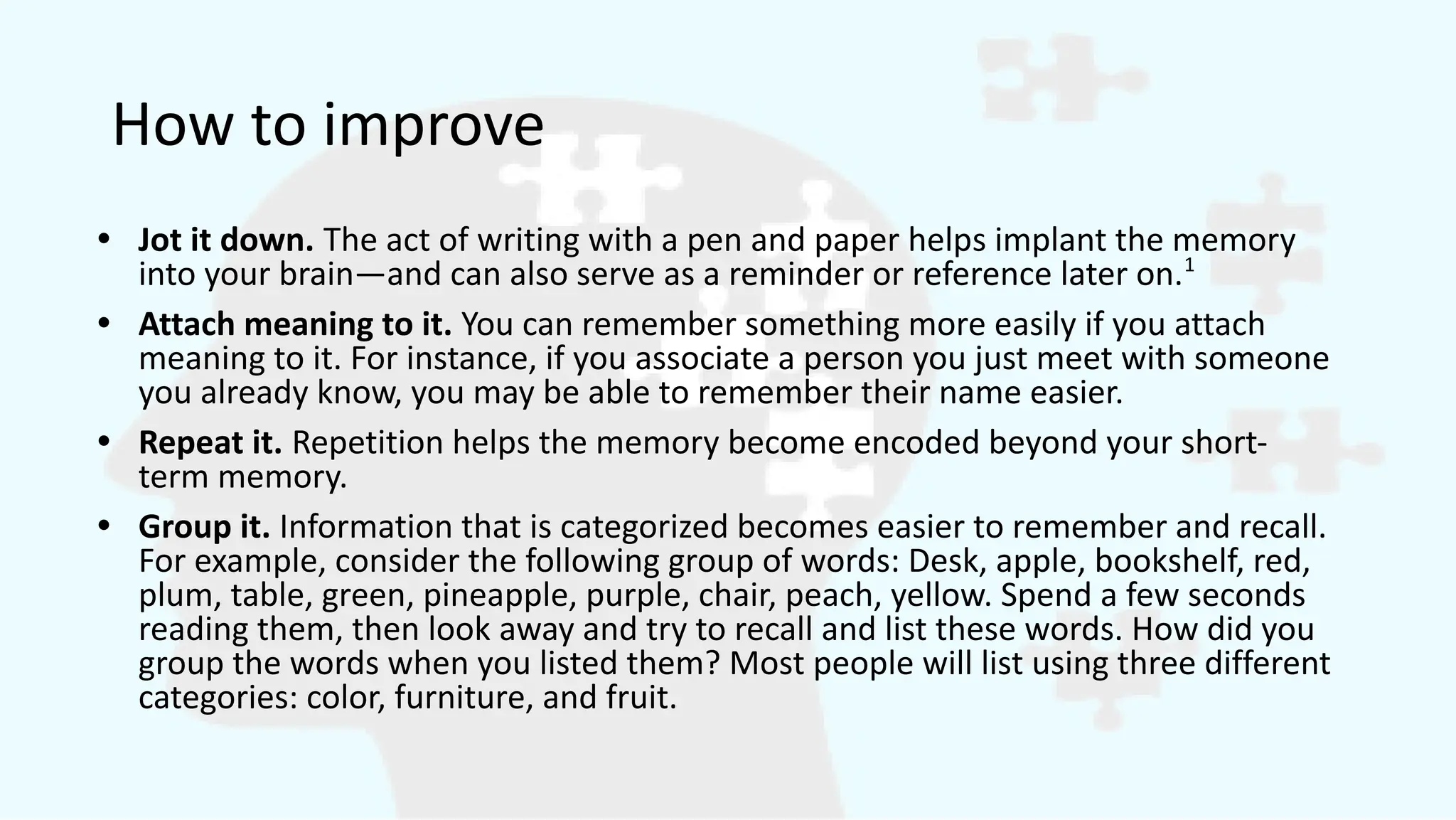 How to improve

• **Jot it down.** The act of writing with a pen and paper helps implant the memory into your brain—and can also serve as a reminder or reference later on.$^1$

• **Attach meaning to it.** You can remember something more easily if you attach meaning to it. For instance, if you associate a person you just meet with someone you already know, you may be able to remember their name easier.

• **Repeat it.** Repetition helps the memory become encoded beyond your short-term memory.

• **Group it.** Information that is categorized becomes easier to remember and recall. For example, consider the following group of words: Desk, apple, bookshelf, red, plum, table, green, pineapple, purple, chair, peach, yellow. Spend a few seconds reading them, then look away and try to recall and list these words. How did you group the words when you listed them? Most people will list using three different categories: color, furniture, and fruit.